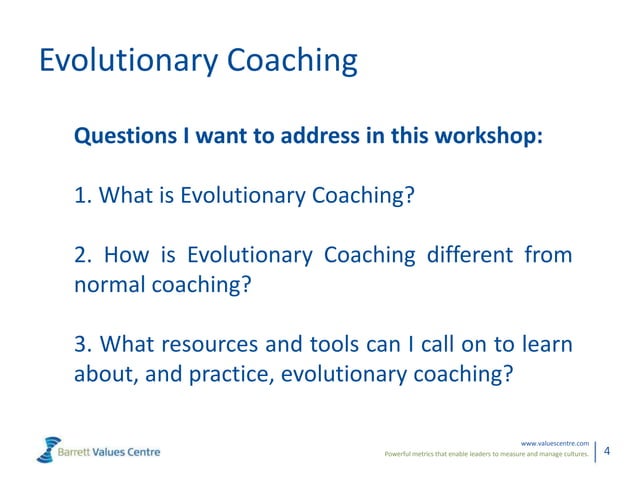 Evolutionary Coaching

Questions I want to address in this workshop:

1. What is Evolutionary Coaching?

2. How is Evolutionary Coaching different from normal coaching?

3. What resources and tools can I call on to learn about, and practice, evolutionary coaching?

Barrett Values Centre

www.valuescentre.com
Powerful metrics that enable leaders to measure and manage cultures.

4